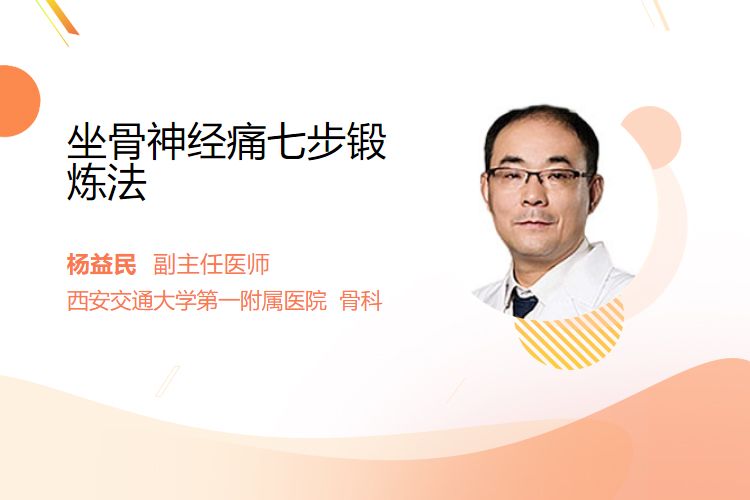 坐骨神经痛七步锻炼法

杨益民 副主任医师
西安交通大学第一附属医院 骨科